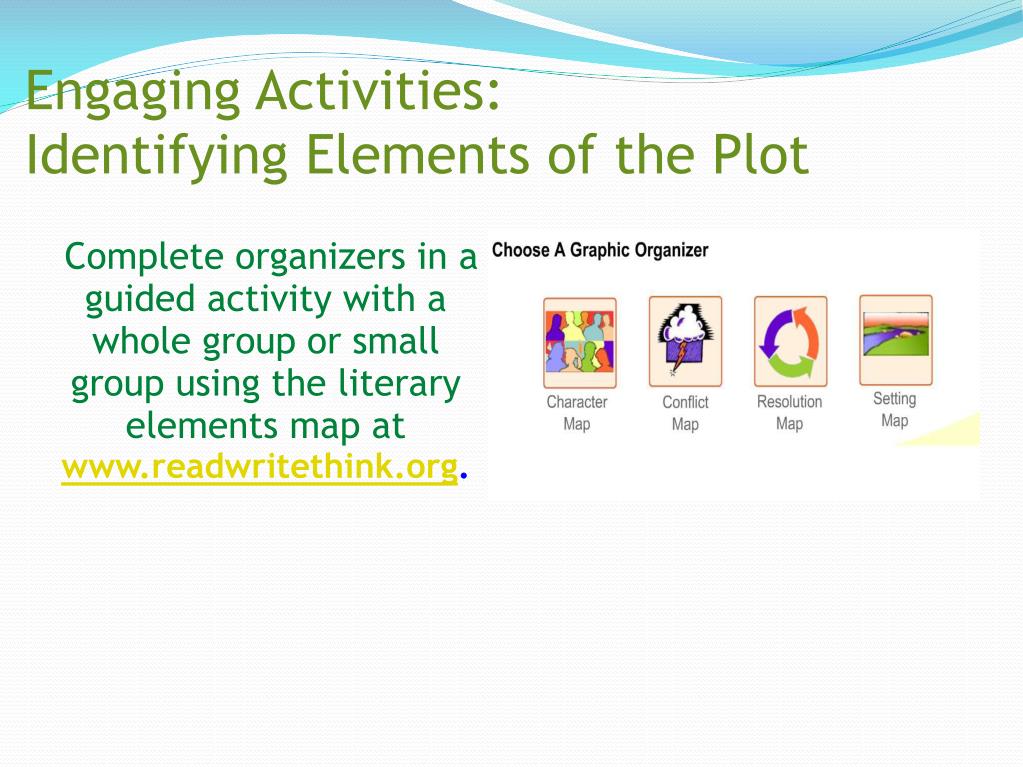 Engaging Activities:
Identifying Elements of the Plot

Complete organizers in a guided activity with a whole group or small group using the literary elements map at www.readwritethink.org.

Choose A Graphic Organizer

Character Map

Conflict Map

Resolution Map

Setting Map